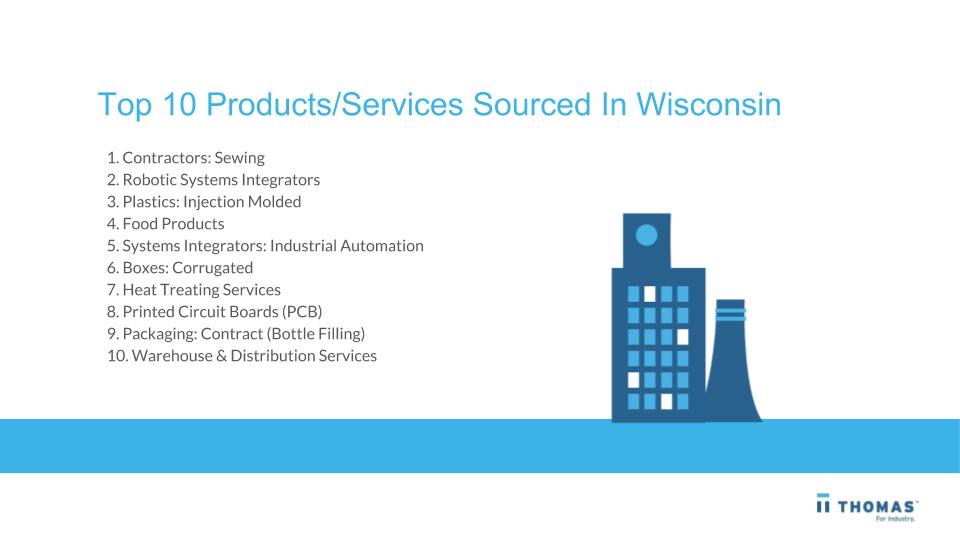 Top 10 Products/Services Sourced In Wisconsin

1. Contractors: Sewing
2. Robotic Systems Integrators
3. Plastics: Injection Molded
4. Food Products
5. Systems Integrators: Industrial Automation
6. Boxes: Corrugated
7. Heat Treating Services
8. Printed Circuit Boards (PCB)
9. Packaging: Contract (Bottle Filling)
10. Warehouse & Distribution Services

THOMAS
For Industry.